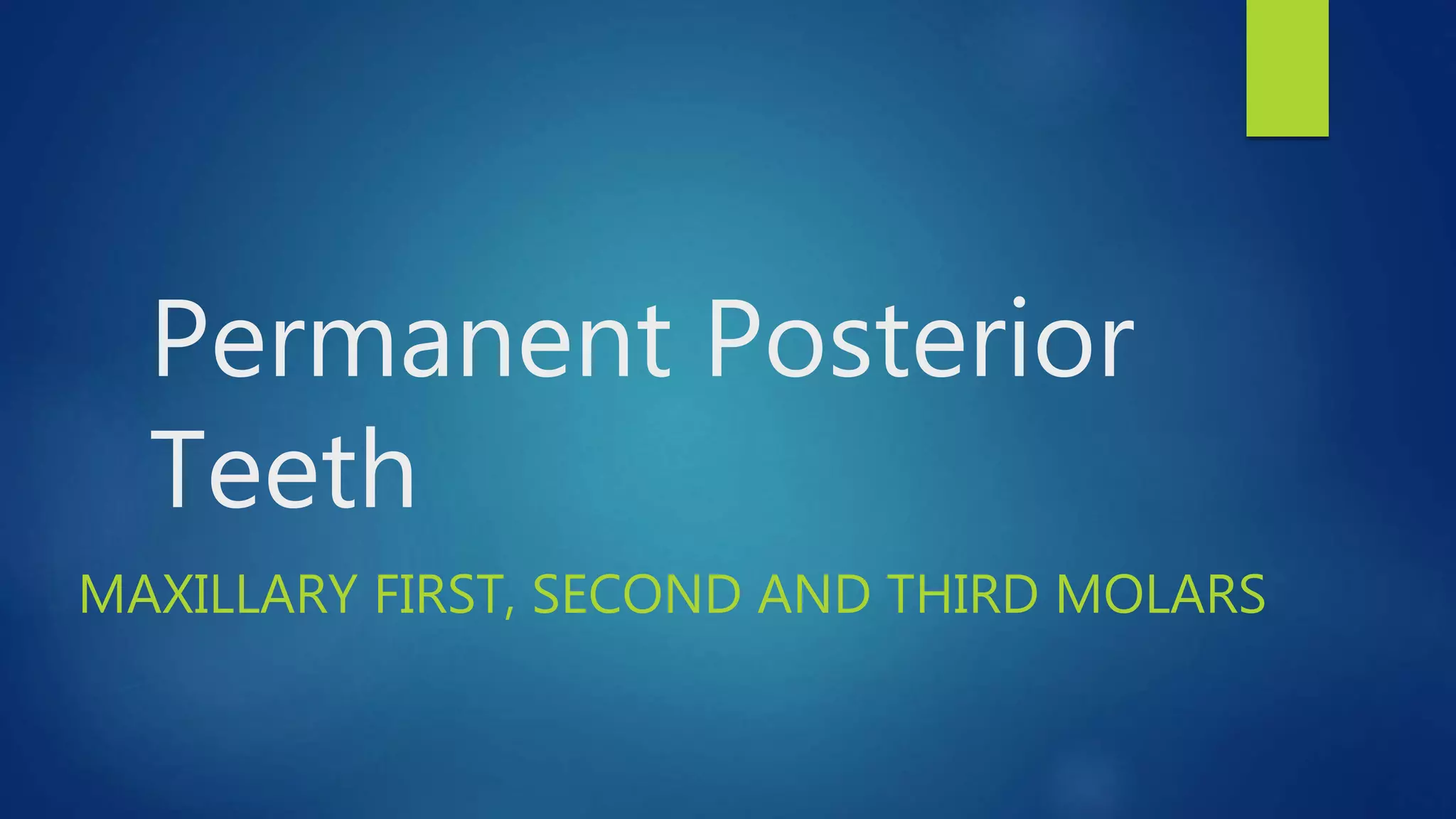 Permanent Posterior Teeth

MAXILLARY FIRST, SECOND AND THIRD MOLARS